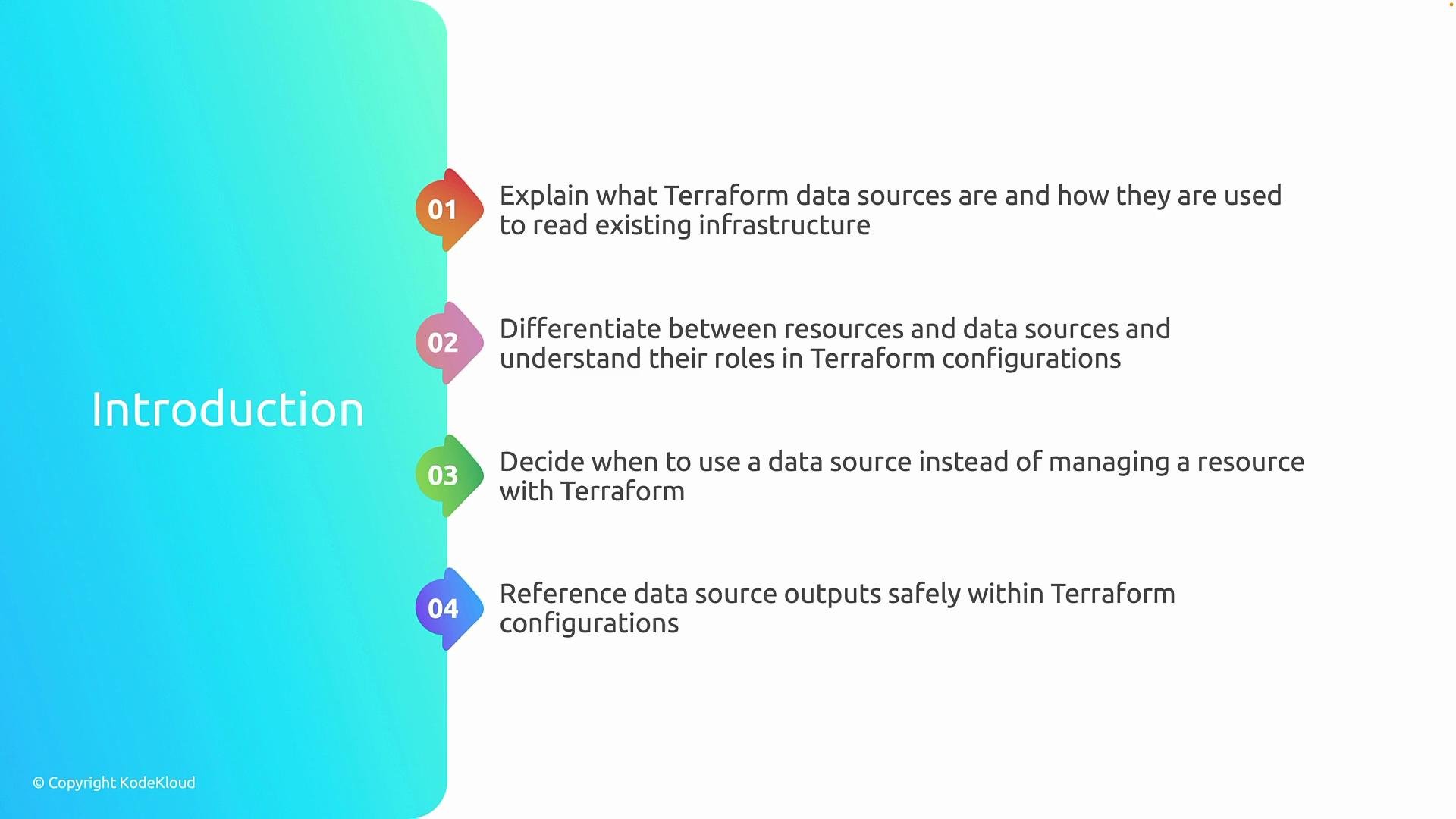 Introduction

01 Explain what Terraform data sources are and how they are used to read existing infrastructure

02 Differentiate between resources and data sources and understand their roles in Terraform configurations

03 Decide when to use a data source instead of managing a resource with Terraform

04 Reference data source outputs safely within Terraform configurations

© Copyright KodeKloud